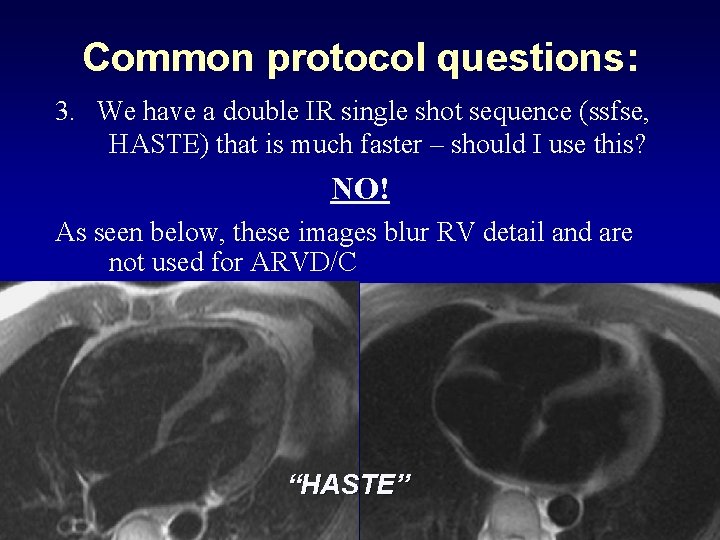 Common protocol questions:

3. We have a double IR single shot sequence (ssfse, HASTE) that is much faster – should I use this?

NO!

As seen below, these images blur RV detail and are not used for ARVD/C

“HASTE”